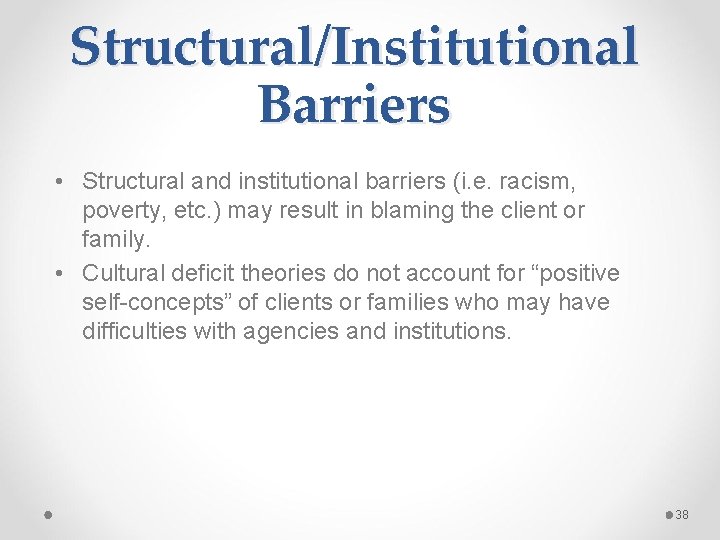 Structural/Institutional Barriers

• Structural and institutional barriers (i.e. racism, poverty, etc.) may result in blaming the client or family.
• Cultural deficit theories do not account for “positive self-concepts” of clients or families who may have difficulties with agencies and institutions.

38